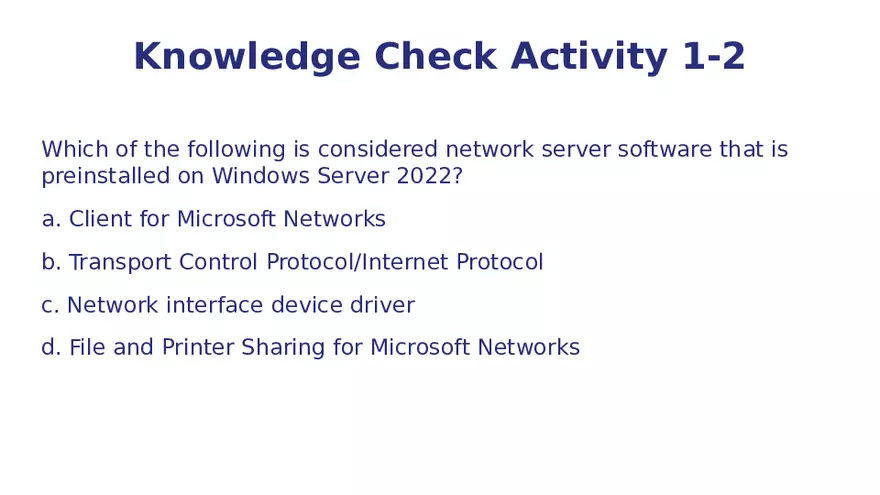 Knowledge Check Activity 1-2

Which of the following is considered network server software that is preinstalled on Windows Server 2022?

a. Client for Microsoft Networks

b. Transport Control Protocol/Internet Protocol

c. Network interface device driver

d. File and Printer Sharing for Microsoft Networks